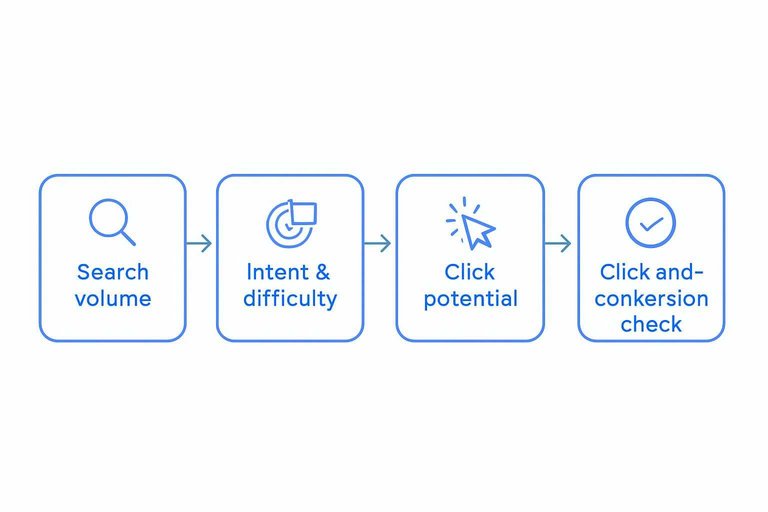 Search volume

Intent & difficulty

Click potential

Click and-conkersion check